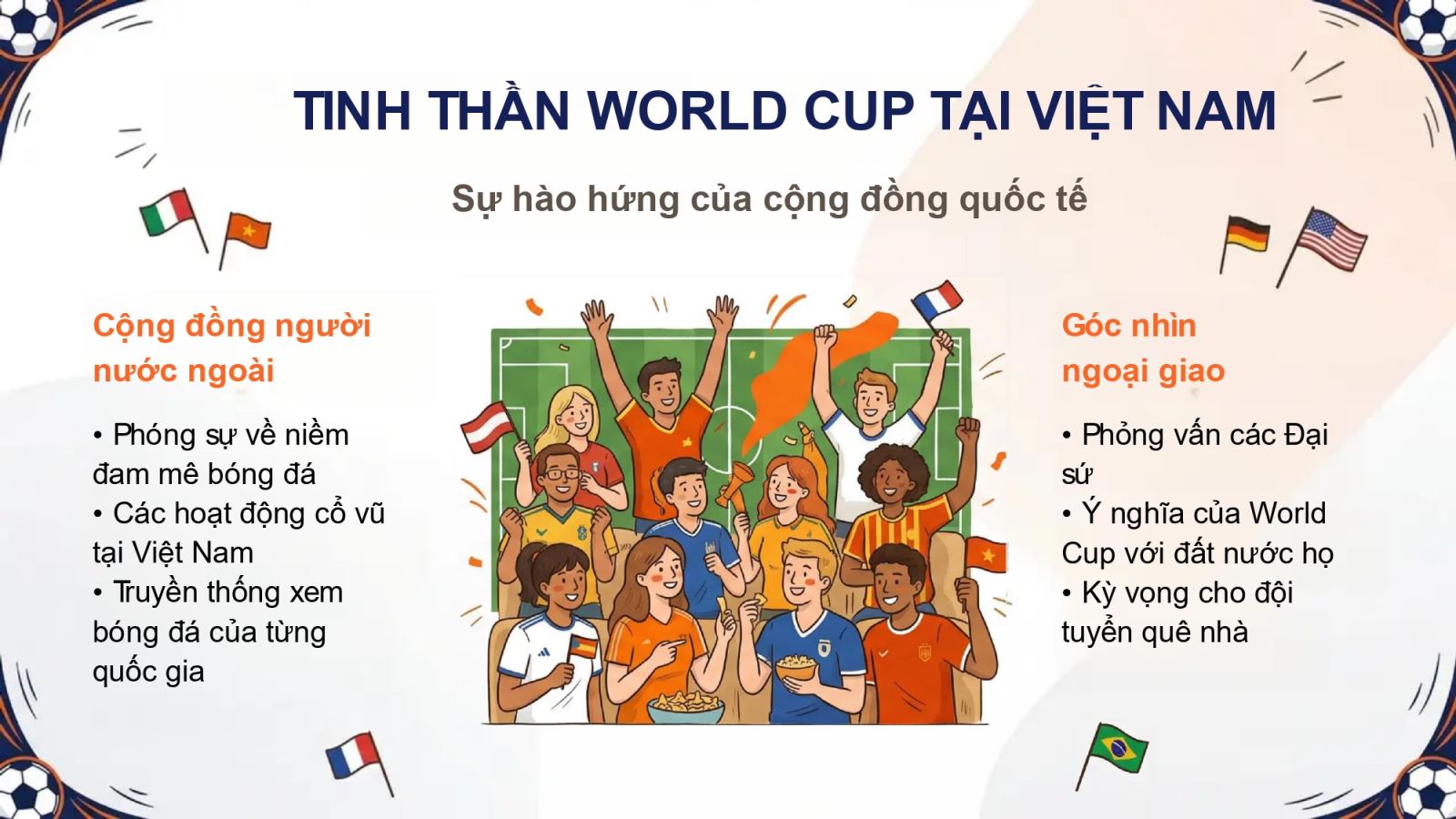 TINH THẦN WORLD CUP TẠI VIỆT NAM

Sự hào hứng của cộng đồng quốc tế

Cộng đồng người nước ngoài

• Phóng sự về niềm đam mê bóng đá
• Các hoạt động cổ vũ tại Việt Nam
• Truyền thống xem bóng đá của từng quốc gia

Góc nhìn ngoại giao

• Phỏng vấn các Đại sứ
• Ý nghĩa của World Cup với đất nước họ
• Kỳ vọng cho đội tuyển quê nhà